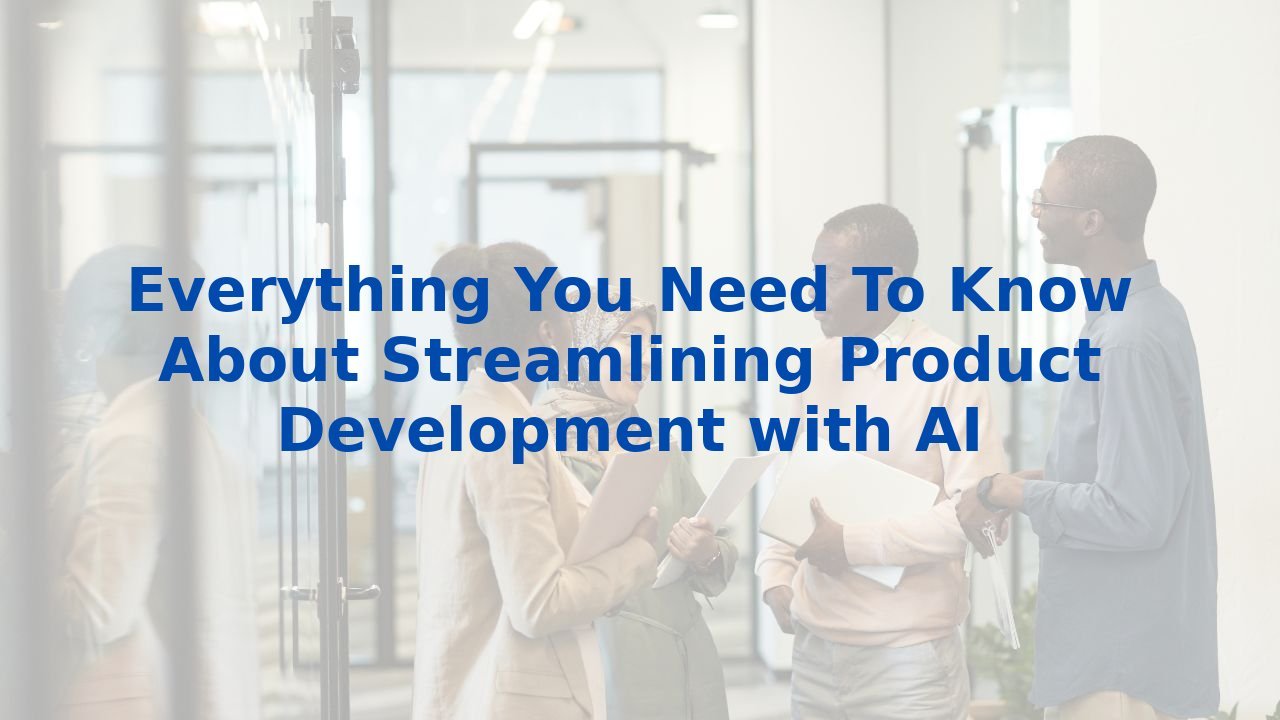 Everything You Need To Know About Streamlining Product Development with AI